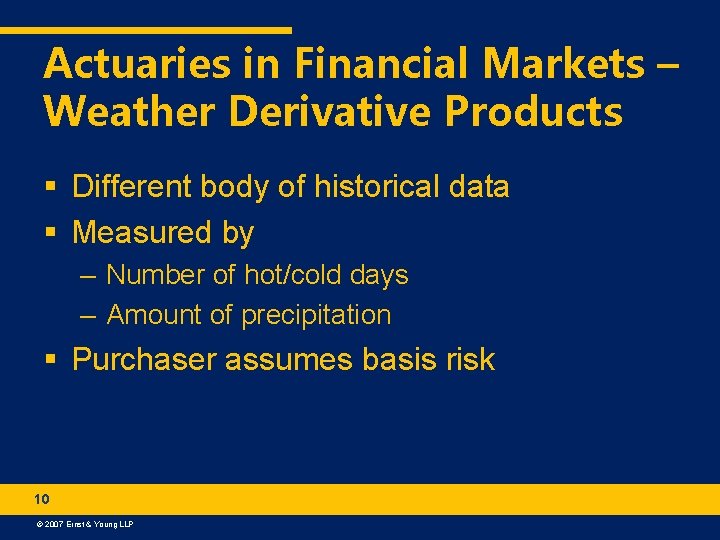 Actuaries in Financial Markets – Weather Derivative Products

▪ Different body of historical data
▪ Measured by
– Number of hot/cold days
– Amount of precipitation
▪ Purchaser assumes basis risk

10

© 2007 Ernst & Young LLP